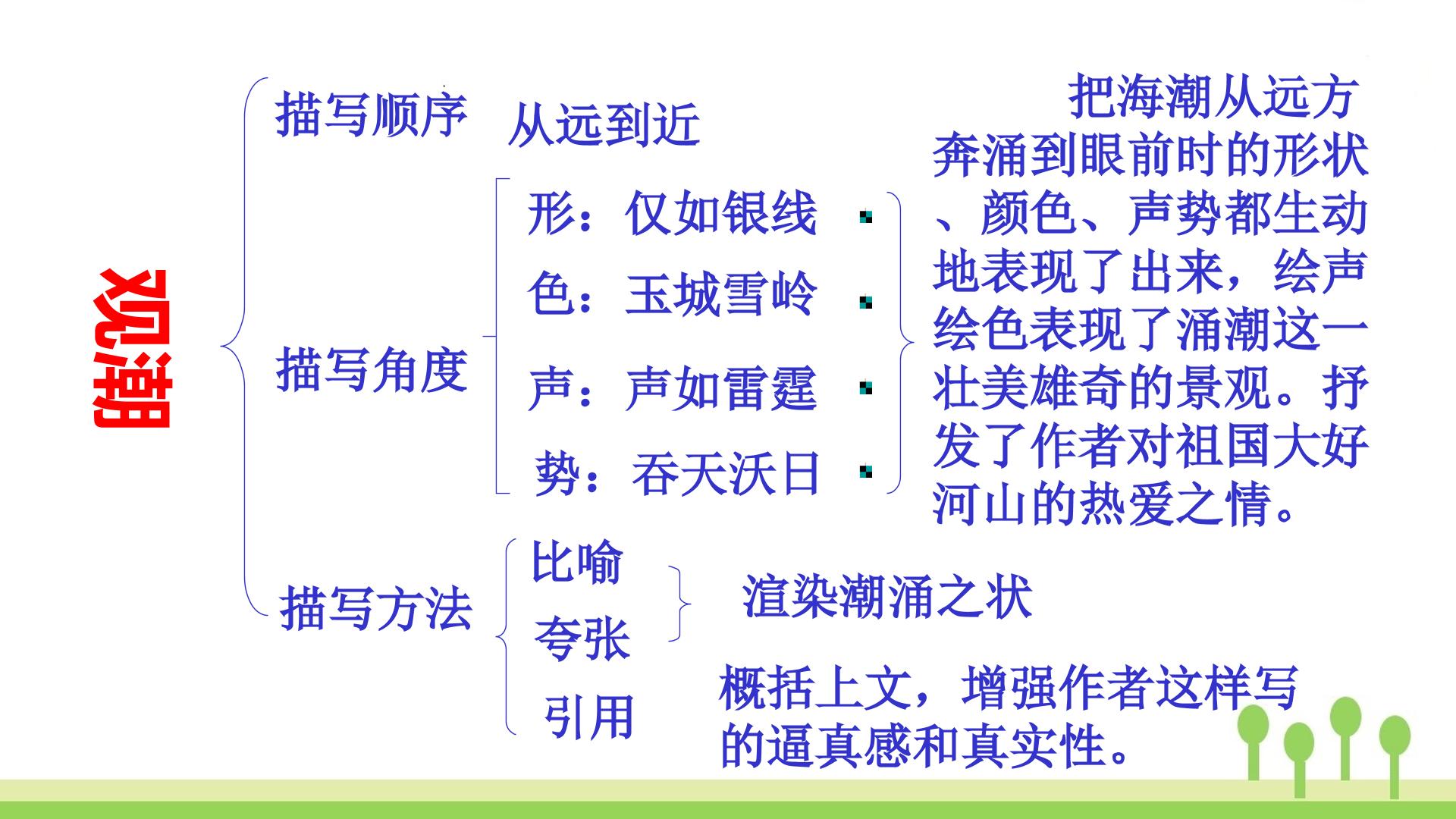 观潮

描写顺序 从远到近

描写角度
形：仅如银线
色：玉城雪岭
声：声如雷霆
势：吞天沃日

把海潮从远方奔涌到眼前时的形状、颜色、声势都生动地表现了出来，绘声绘色表现了涌潮这一壮美雄奇的景观。抒发了作者对祖国大好河山的热爱之情。

描写方法
比喻
夸张
引用

渲染潮涌之状

概括上文，增强作者这样写的逼真感和真实性。